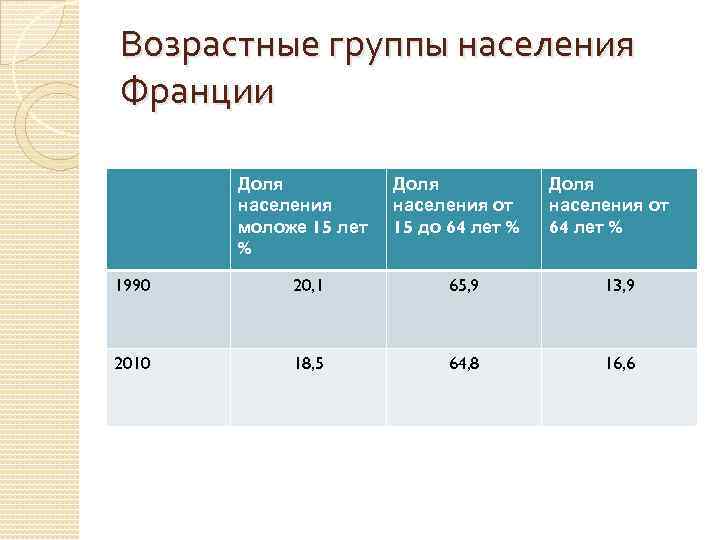 Возрастные группы населения Франции

| | Доля населения моложе 15 лет % | Доля населения от 15 до 64 лет % | Доля населения от 64 лет % |
|---|---|---|---|
| 1990 | 20,1 | 65,9 | 13,9 |
| 2010 | 18,5 | 64,8 | 16,6 |